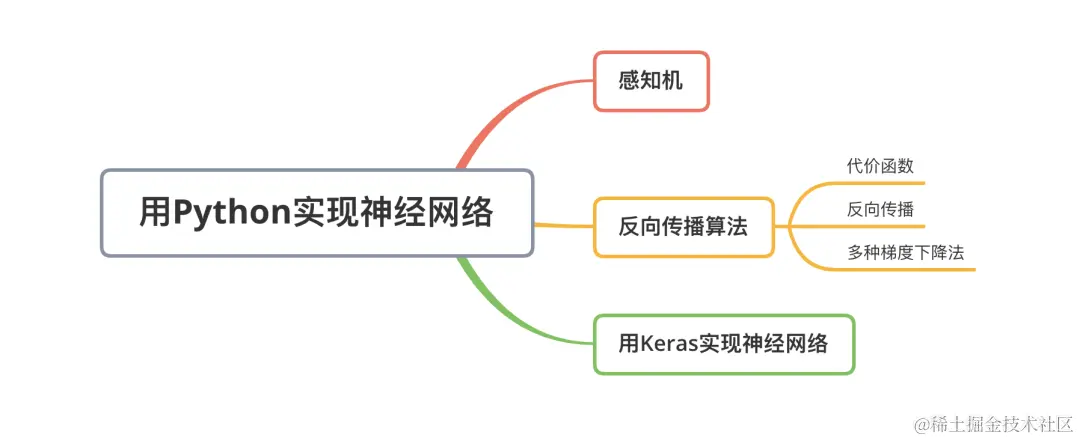 用Python实现神经网络

感知机

反向传播算法

代价函数

反向传播

多种梯度下降法

用Keras实现神经网络

@稀土掘金技术社区